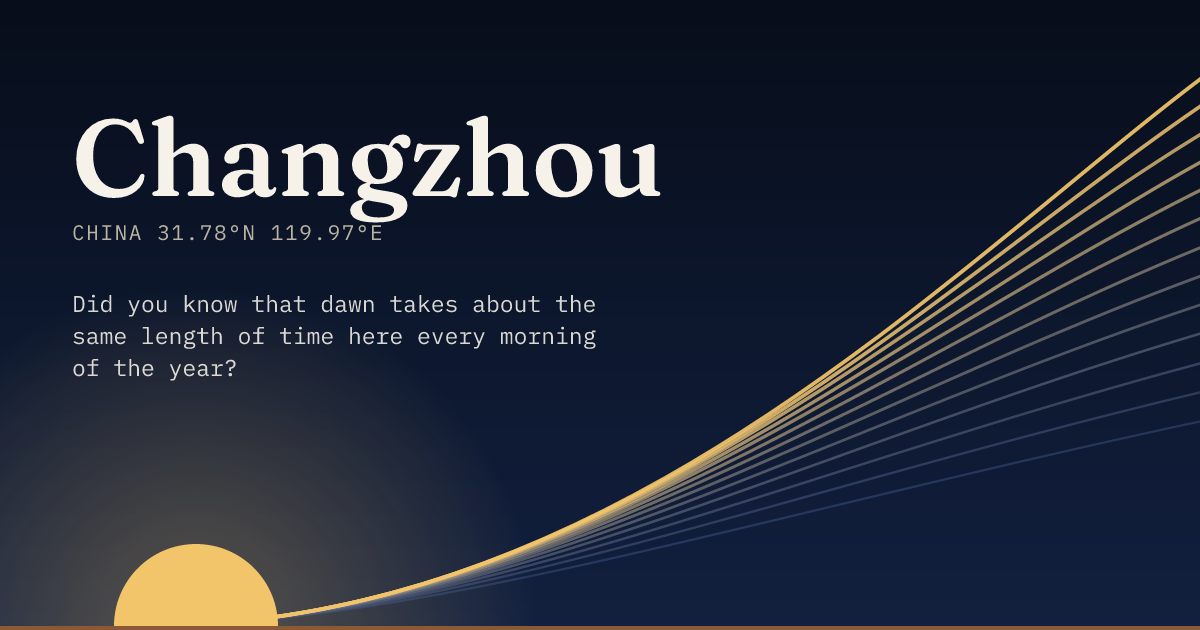 Changzhou

CHINA 31.78°N 119.97°E

Did you know that dawn takes about the same length of time here every morning of the year?